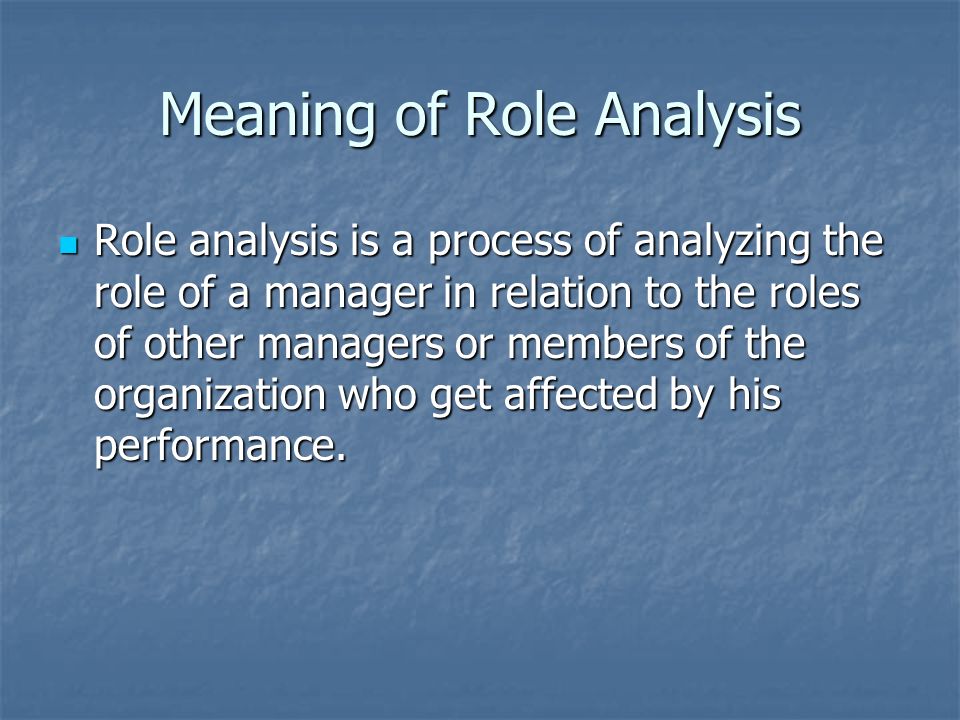 Meaning of Role Analysis

Role analysis is a process of analyzing the role of a manager in relation to the roles of other managers or members of the organization who get affected by his performance.